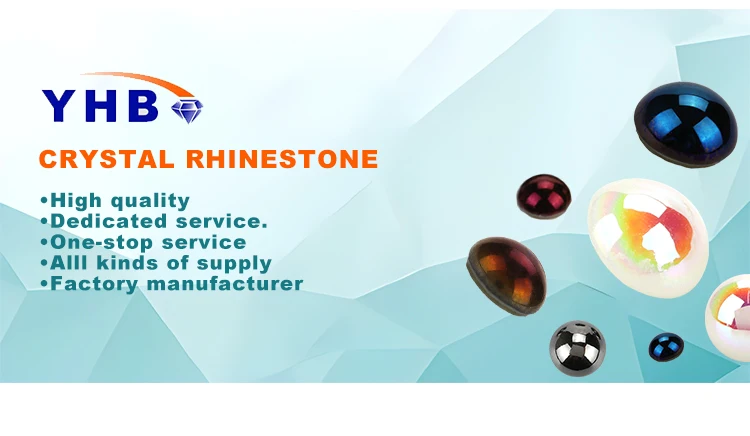 YHB

CRYSTAL RHINESTONE

• High quality
• Dedicated service.
• One-stop service
• Alll kinds of supply
• Factory manufacturer